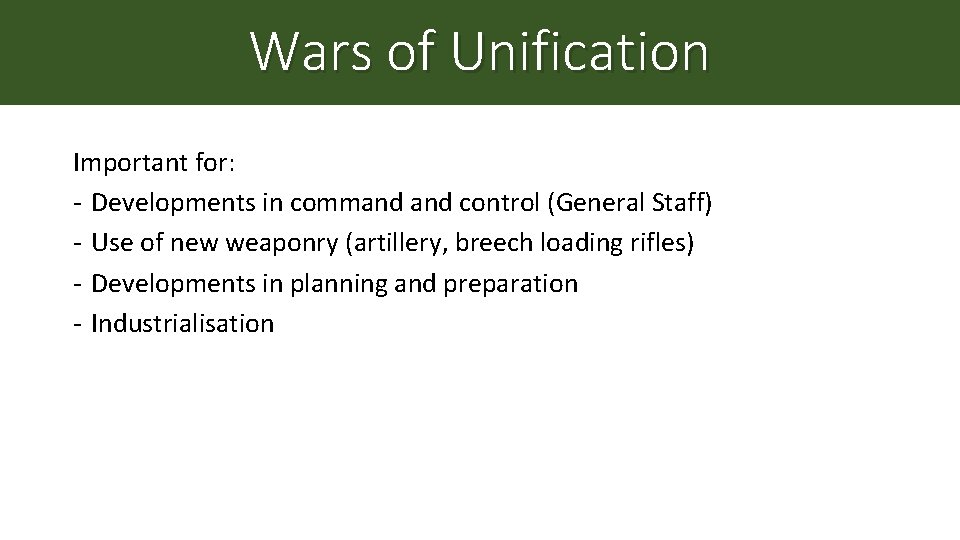 Wars of Unification

Important for:
- Developments in command and control (General Staff)
- Use of new weaponry (artillery, breech loading rifles)
- Developments in planning and preparation
- Industrialisation